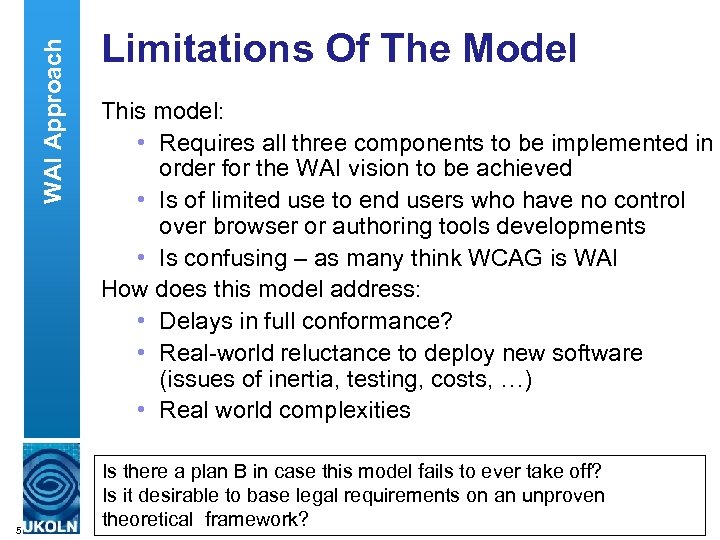 WAI Approach

Limitations Of The Model

This model:

• Requires all three components to be implemented in order for the WAI vision to be achieved
• Is of limited use to end users who have no control over browser or authoring tools developments
• Is confusing – as many think WCAG is WAI

How does this model address:

• Delays in full conformance?
• Real-world reluctance to deploy new software (issues of inertia, testing, costs, …)
• Real world complexities

Is there a plan B in case this model fails to ever take off?
Is it desirable to base legal requirements on an unproven theoretical framework?

5

UKOLN